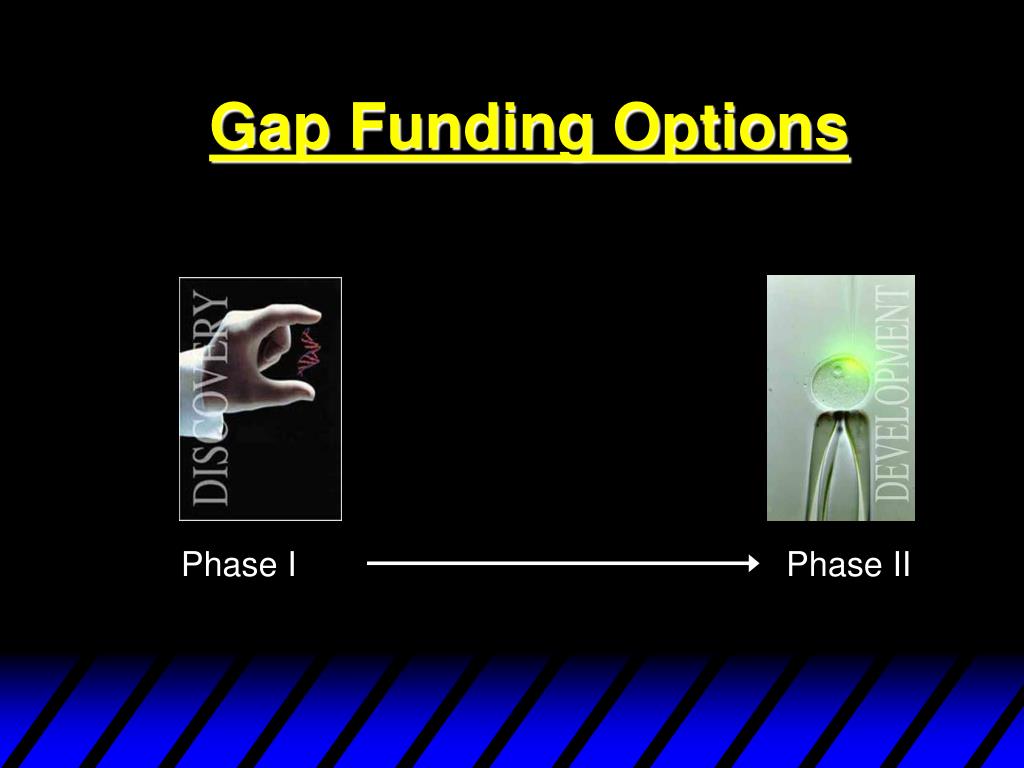 Gap Funding Options

DISCOVERY

DEVELOPMENT

Phase I

Phase II